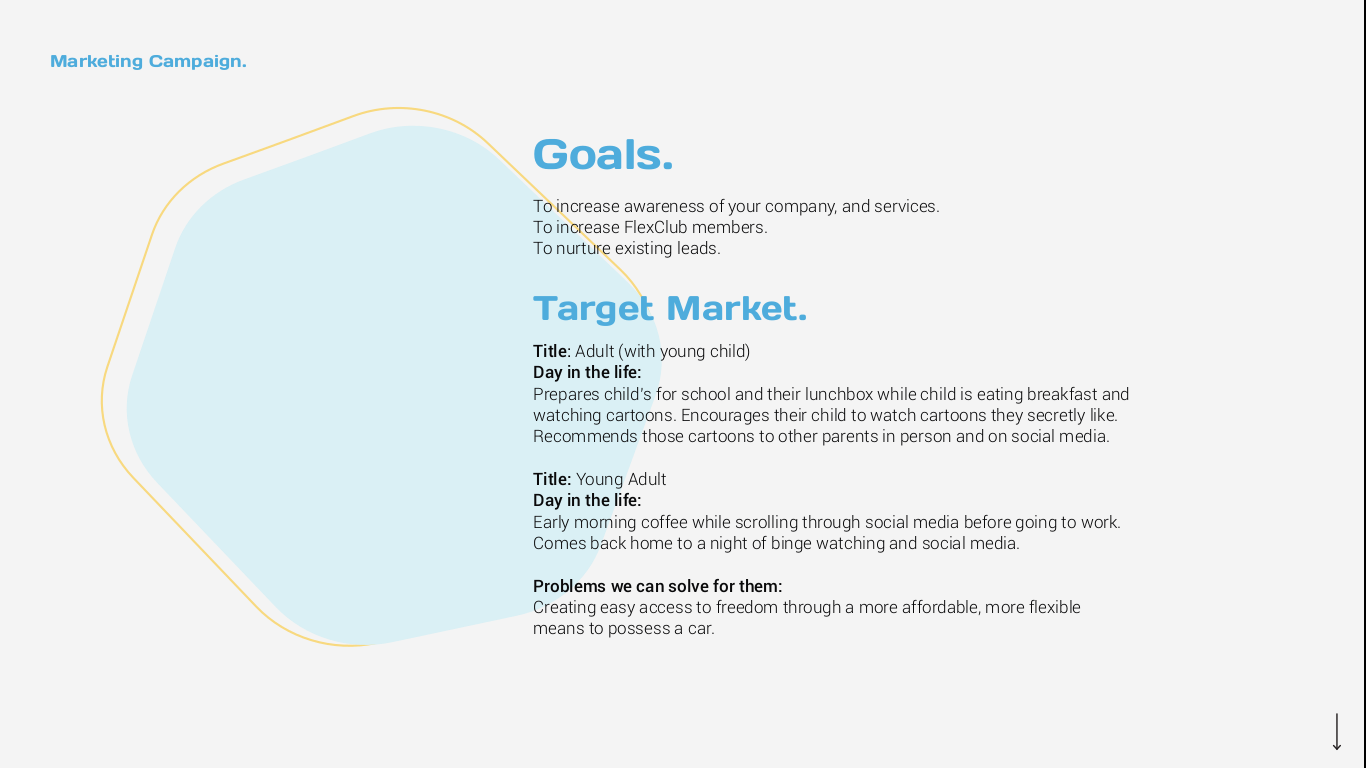 Marketing Campaign.

Goals.

To increase awareness of your company, and services.
To increase FlexClub members.
To nurture existing leads.

Target Market.

Title: Adult (with young child)
Day in the life:
Prepares child's for school and their lunchbox while child is eating breakfast and watching cartoons. Encourages their child to watch cartoons they secretly like. Recommends those cartoons to other parents in person and on social media.

Title: Young Adult
Day in the life:
Early morning coffee while scrolling through social media before going to work. Comes back home to a night of binge watching and social media.

Problems we can solve for them:
Creating easy access to freedom through a more affordable, more flexible means to possess a car.